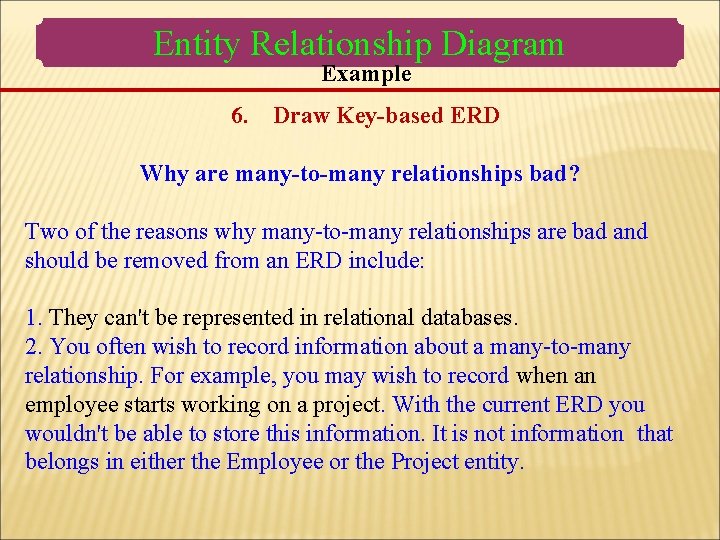 Entity Relationship Diagram
Example

6. Draw Key-based ERD

Why are many-to-many relationships bad?

Two of the reasons why many-to-many relationships are bad and should be removed from an ERD include:

1. They can't be represented in relational databases.
2. You often wish to record information about a many-to-many relationship. For example, you may wish to record when an employee starts working on a project. With the current ERD you wouldn't be able to store this information. It is not information that belongs in either the Employee or the Project entity.